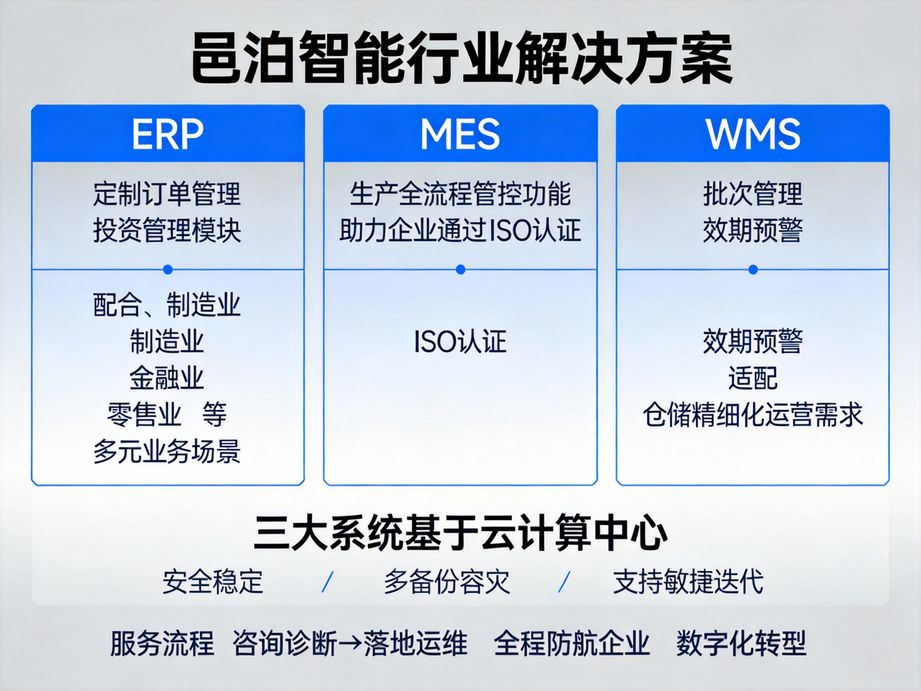 邑泊智能行业解决方案

ERP

定制订单管理
投资管理模块

配合、制造业
制造业
金融业
零售业 等
多元业务场景

MES

生产全流程管控功能
助力企业通过ISO认证

ISO认证

WMS

批次管理
效期预警

效期预警
适配
仓储精细化运营需求

三大系统基于云计算中心
安全稳定 / 多备份容灾 / 支持敏捷迭代

服务流程 咨询诊断→落地运维 全程防航企业 数字化转型